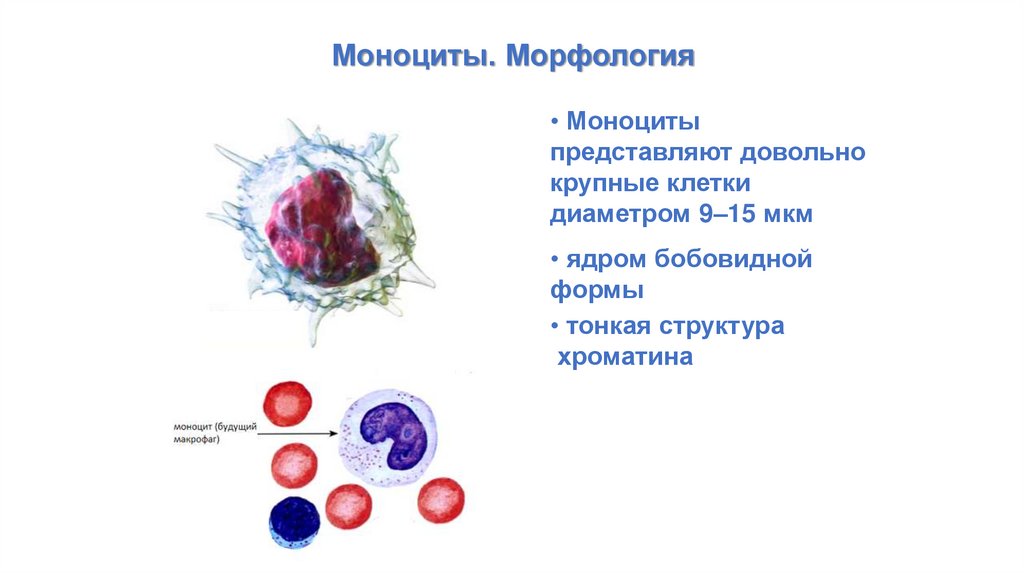 Моноциты. Морфология

• Моноциты представляют довольно крупные клетки диаметром 9–15 мкм

• ядром бобовидной формы

• тонкая структура хроматина

моноцит (будущий макрофаг)